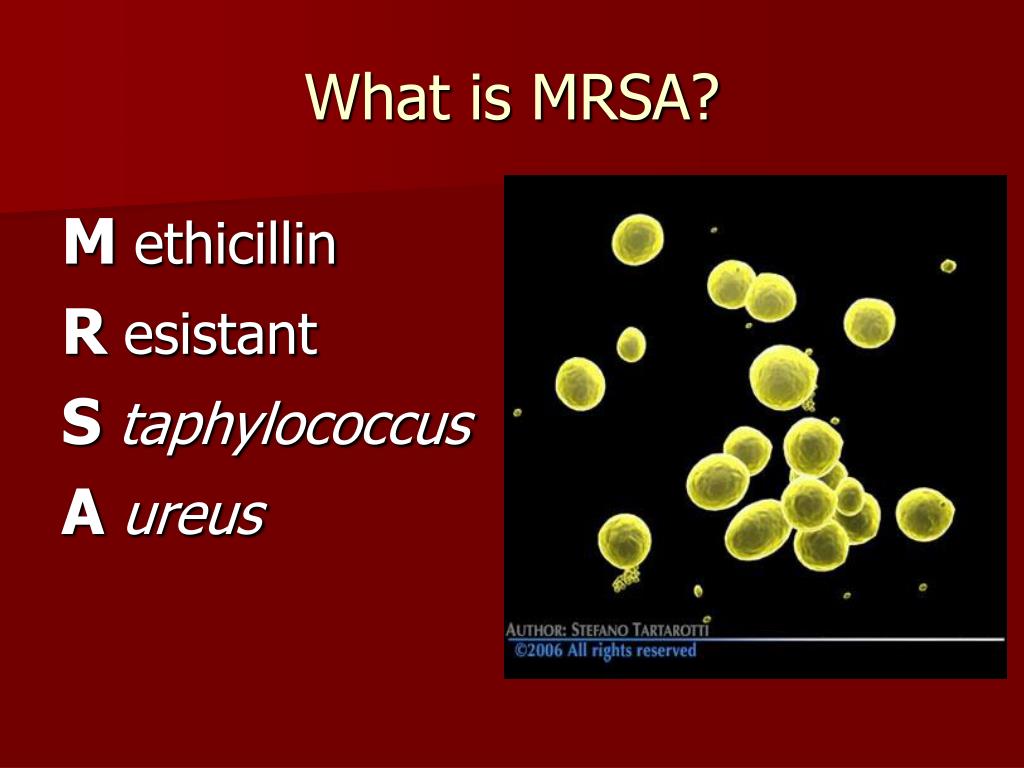 What is MRSA?

M ethicillin
R esistant
S taphylococcus
A ureus

AUTHOR: STEFANO TARTAROTTI
©2006 All rights reserved